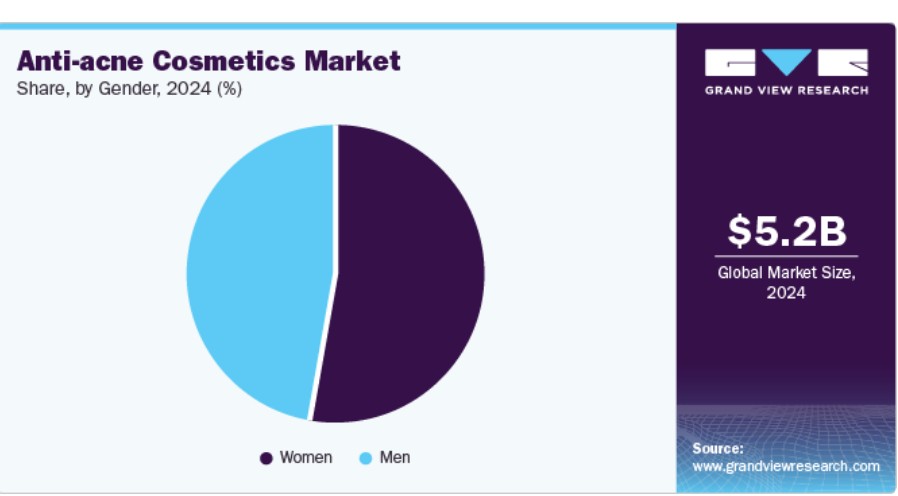 Anti-acne Cosmetics Market
Share, by Gender, 2024 (%)

Women Men

GRAND VIEW RESEARCH

$5.2B
Global Market Size, 2024

Source:
www.grandviewresearch.com